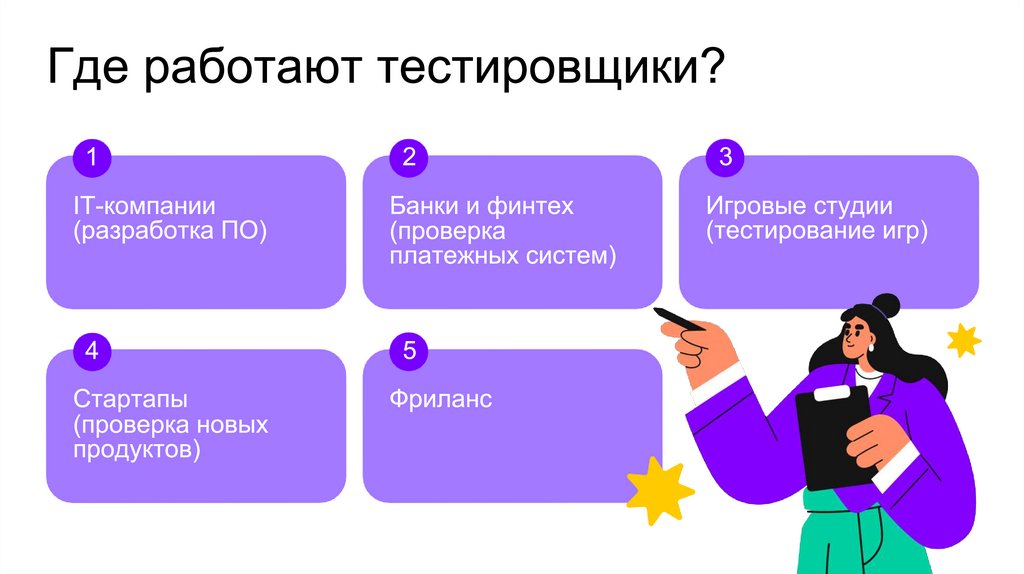 Где работают тестировщики?

1
IT-компании (разработка ПО)

2
Банки и финтех (проверка платежных систем)

3
Игровые студии (тестирование игр)

4
Стартапы (проверка новых продуктов)

5
Фриланс